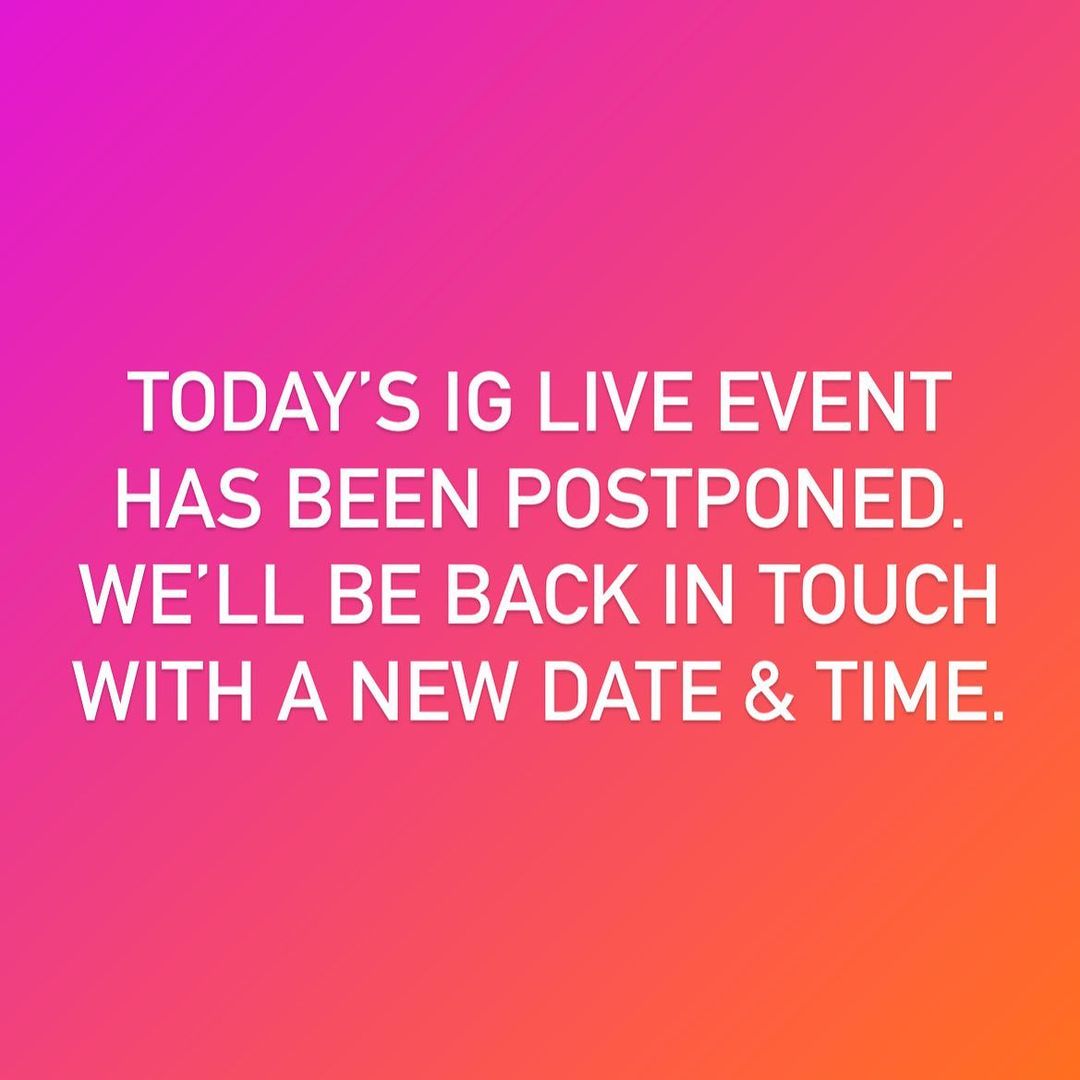 TODAY'S IG LIVE EVENT HAS BEEN POSTPONED. WE'LL BE BACK IN TOUCH WITH A NEW DATE & TIME.